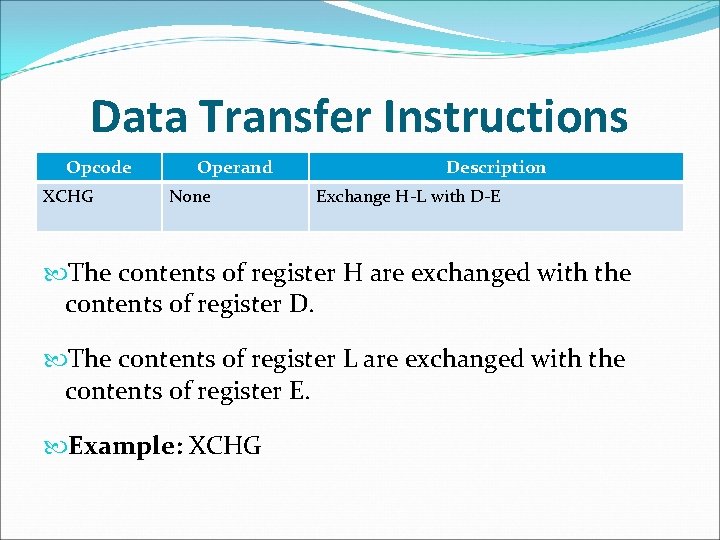 Data Transfer Instructions

| Opcode | Operand | Description |
|---|---|---|
| XCHG | None | Exchange H-L with D-E |

The contents of register H are exchanged with the contents of register D.

The contents of register L are exchanged with the contents of register E.

Example: XCHG